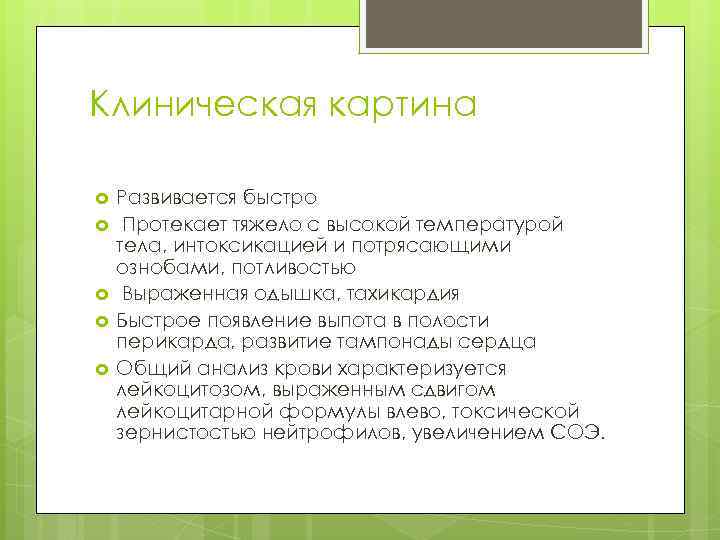 Клиническая картина

Развивается быстро

Протекает тяжело с высокой температурой тела, интоксикацией и потрясающими ознобами, потливостью

Выраженная одышка, тахикардия

Быстрое появление выпота в полости перикарда, развитие тампонады сердца

Общий анализ крови характеризуется лейкоцитозом, выраженным сдвигом лейкоцитарной формулы влево, токсической зернистостью нейтрофилов, увеличением СОЭ.